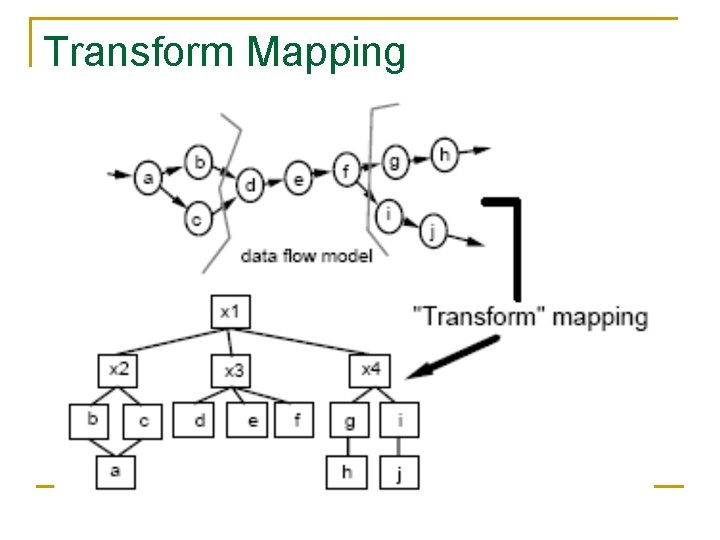 Transform Mapping

a b c d e f g h i j

data flow model

"Transform" mapping

x1

x2 x3 x4

b c d e f g i

a h j